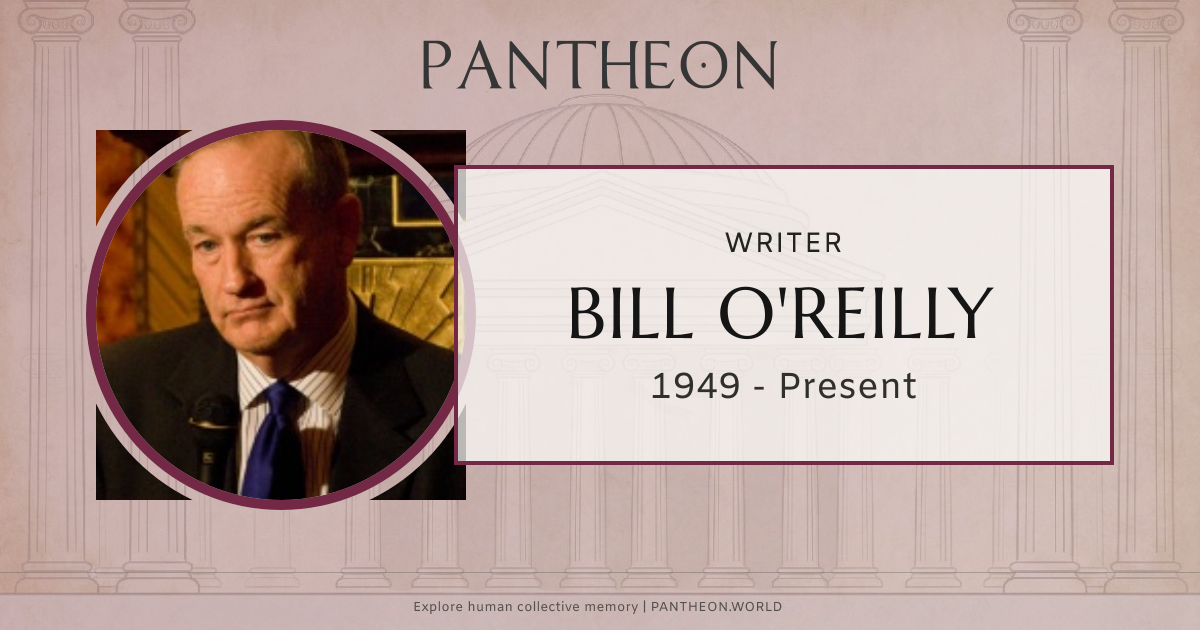 PANTHEON

WRITER

BILL O'REILLY

1949 - Present

Explore human collective memory | PANTHEON.WORLD